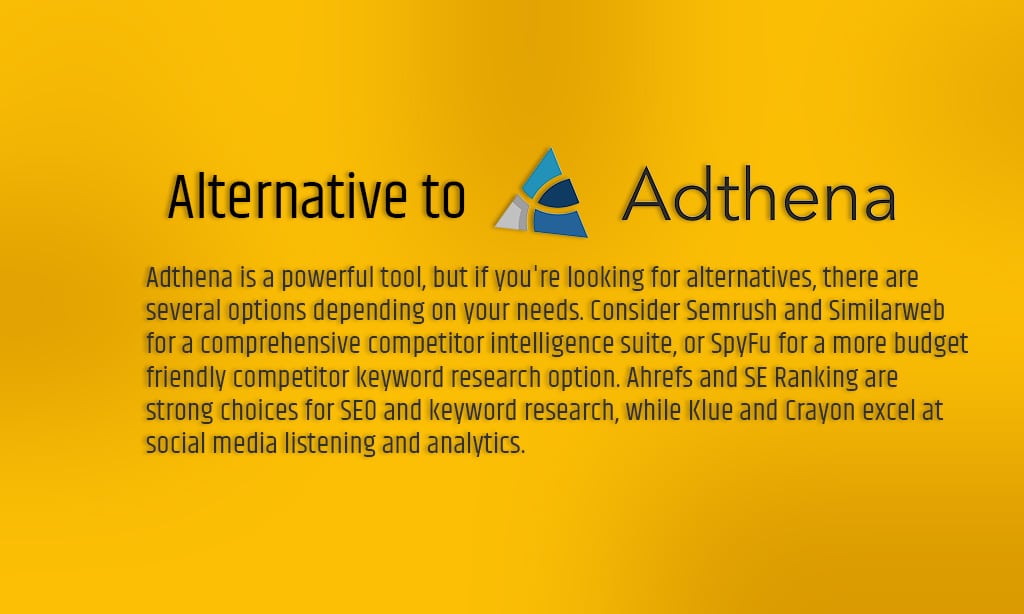 Alternative to Adthena

Adthena is a powerful tool, but if you're looking for alternatives, there are several options depending on your needs. Consider Semrush and Similarweb for a comprehensive competitor intelligence suite, or SpyFu for a more budget friendly competitor keyword research option. Ahrefs and SE Ranking are strong choices for SEO and keyword research, while Klue and Crayon excel at social media listening and analytics.